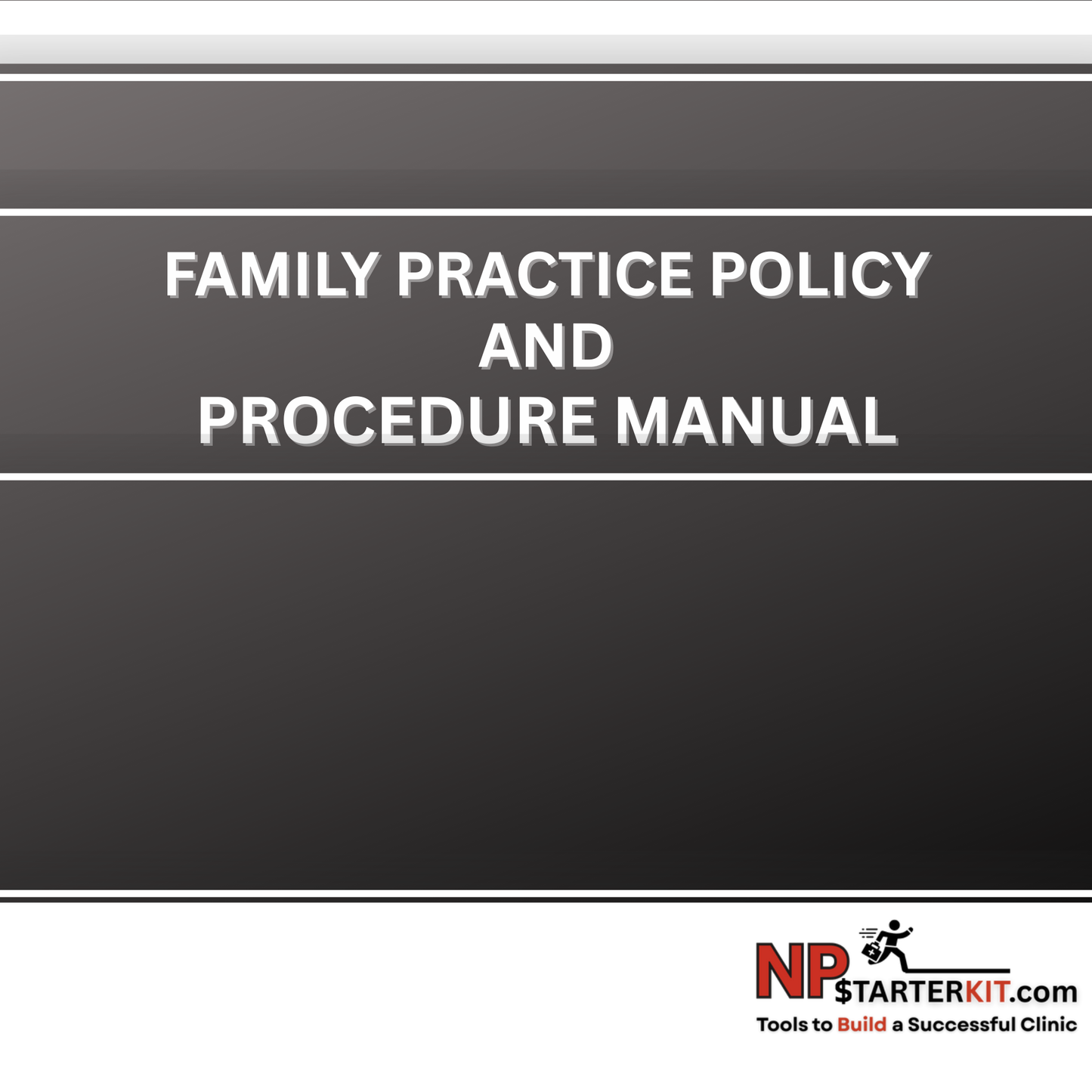 FAMILY PRACTICE POLICY
AND
PROCEDURE MANUAL

NP$TARTERKIT.com
Tools to Build a Successful Clinic